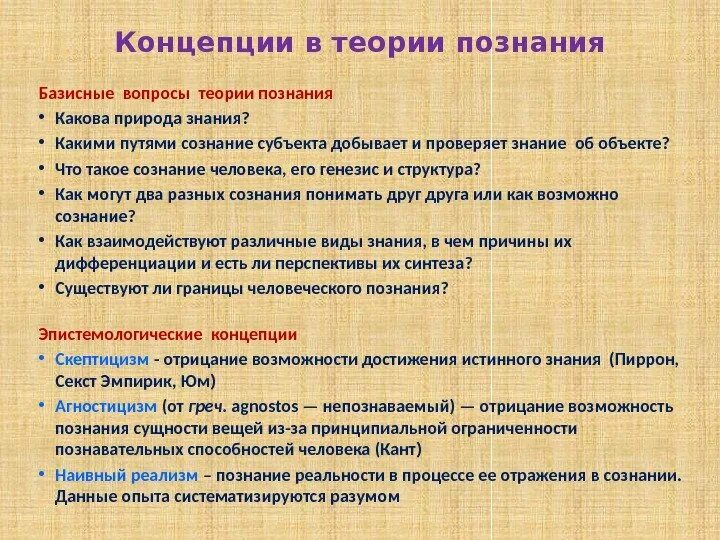 Концепции в теории познания

Базисные вопросы теории познания
• Какова природа знания?
• Какими путями сознание субъекта добывает и проверяет знание об объекте?
• Что такое сознание человека, его генезис и структура?
• Как могут два разных сознания понимать друг друга или как возможно сознание?
• Как взаимодействуют различные виды знания, в чем причины их дифференциации и есть ли перспективы их синтеза?
• Существуют ли границы человеческого познания?

Эпистемологические концепции
• Скептицизм - отрицание возможности достижения истинного знания (Пиррон, Секст Эмпирик, Юм)
• Агностицизм (от греч. agnostos — непознаваемый) — отрицание возможность познания сущности вещей из-за принципиальной ограниченности познавательных способностей человека (Кант)
• Наивный реализм – познание реальности в процессе ее отражения в сознании. Данные опыта систематизируются разумом